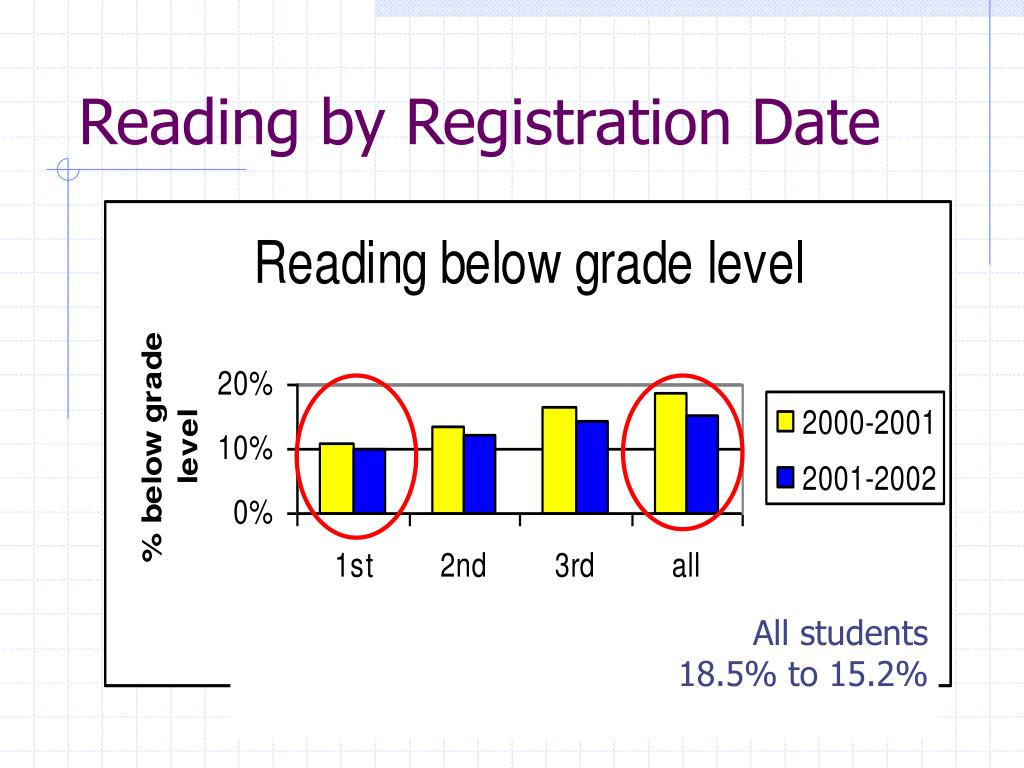 Reading by Registration Date

Reading below grade level

% below grade level

20%
10%
0%

1st
2nd
3rd
all

2000-2001
2001-2002

All students
18.5% to 15.2%